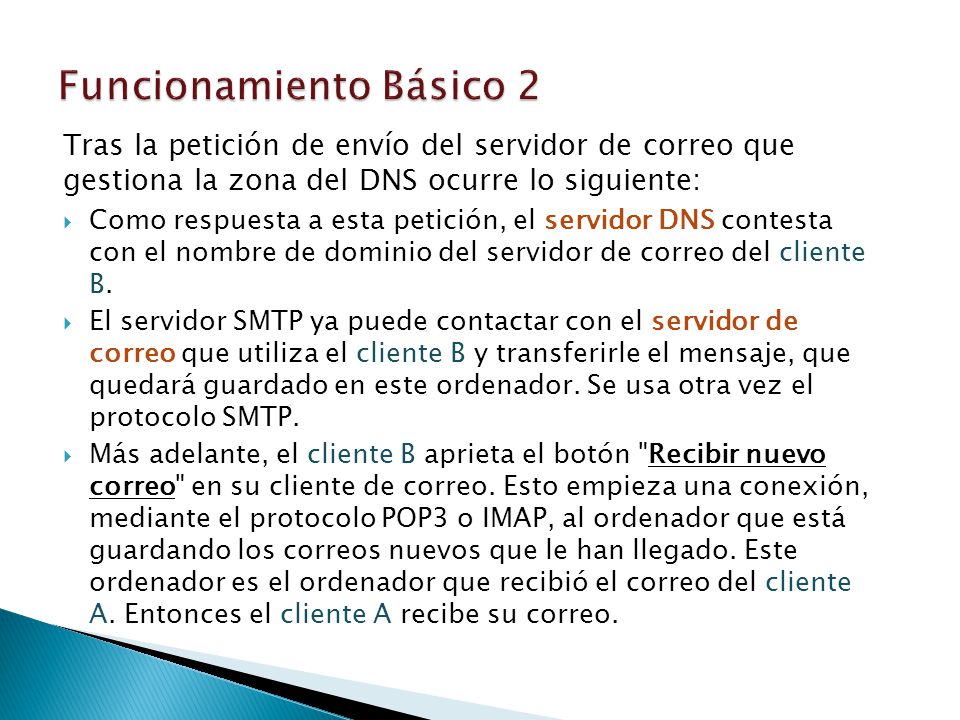 Funcionamiento Básico 2

Tras la petición de envío del servidor de correo que gestiona la zona del DNS ocurre lo siguiente:

Como respuesta a esta petición, el servidor DNS contesta con el nombre de dominio del servidor de correo del cliente B.

El servidor SMTP ya puede contactar con el servidor de correo que utiliza el cliente B y transferirle el mensaje, que quedará guardado en este ordenador. Se usa otra vez el protocolo SMTP.

Más adelante, el cliente B aprieta el botón "Recibir nuevo correo" en su cliente de correo. Esto empieza una conexión, mediante el protocolo POP3 o IMAP, al ordenador que está guardando los correos nuevos que le han llegado. Este ordenador es el ordenador que recibió el correo del cliente A. Entonces el cliente A recibe su correo.